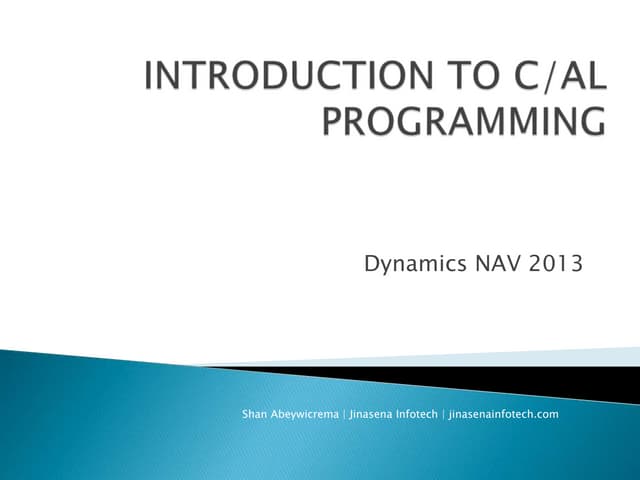 INTRODUCTION TO C/AL PROGRAMMING

Dynamics NAV 2013

Shan Abeywicrema | Jinasena Infotech | jinasenainfotech.com